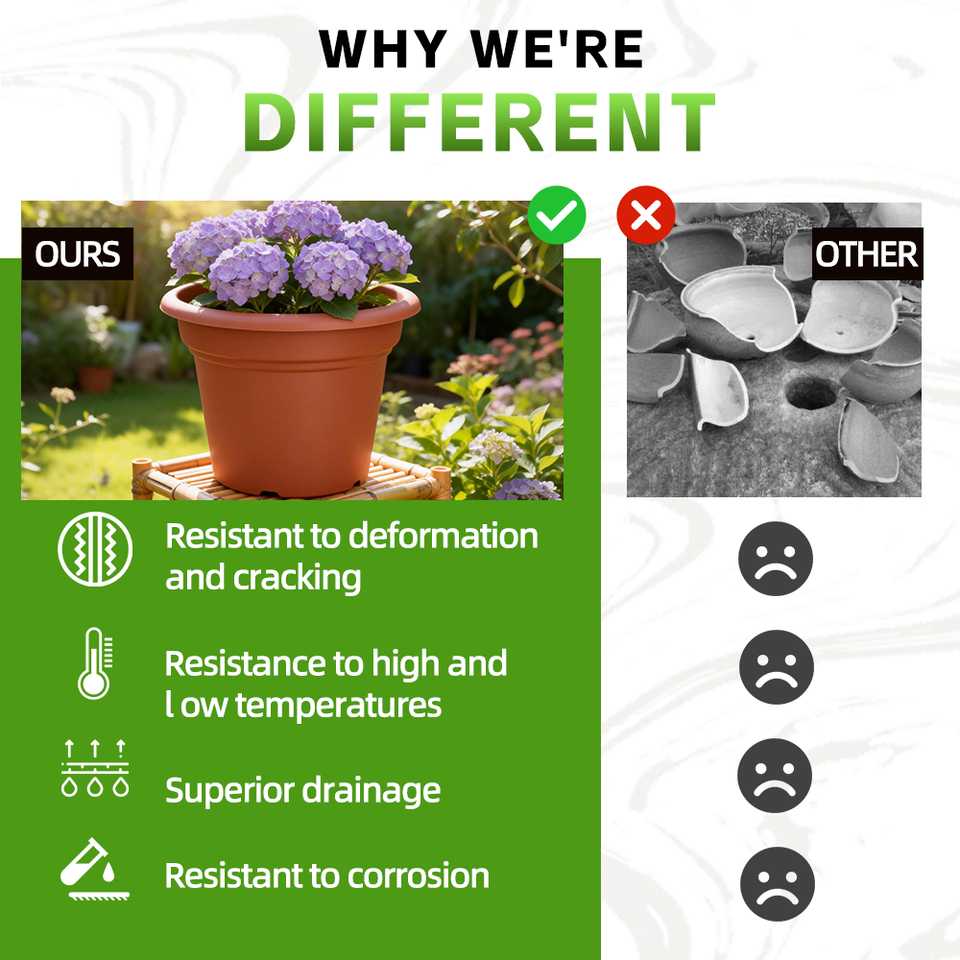 WHY WE'RE
DIFFERENT

OURS

OTHER

Resistant to deformation and cracking

Resistance to high and l ow temperatures

Superior drainage

Resistant to corrosion